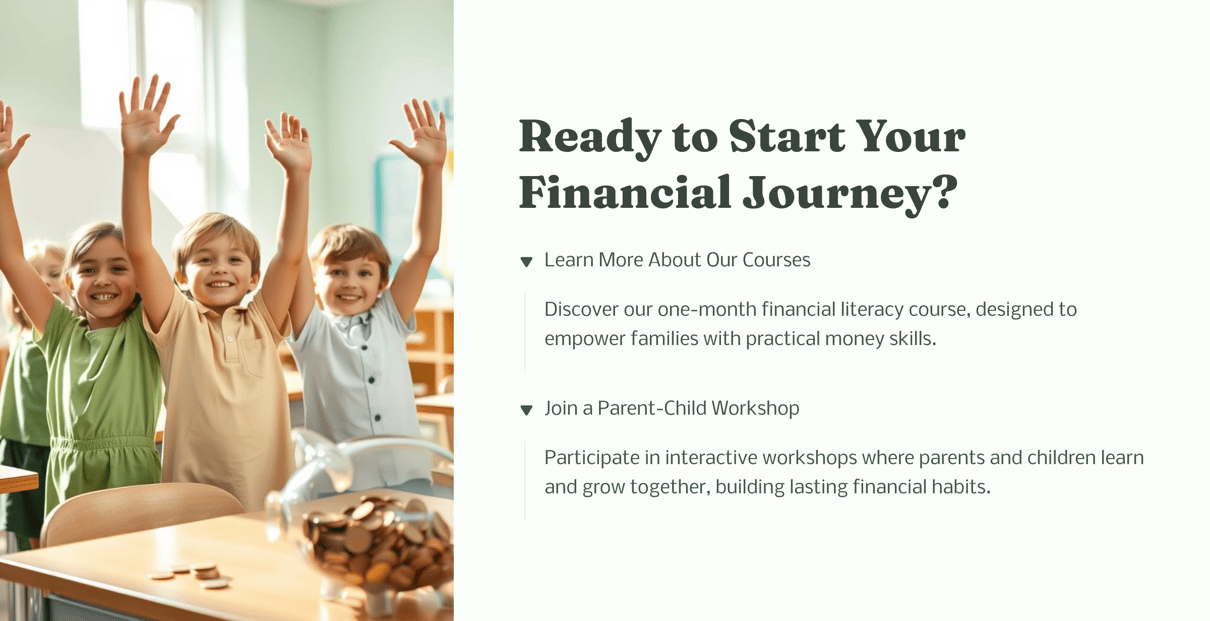 Ready to Start Your Financial Journey?

▼ Learn More About Our Courses

Discover our one-month financial literacy course, designed to empower families with practical money skills.

▼ Join a Parent-Child Workshop

Participate in interactive workshops where parents and children learn and grow together, building lasting financial habits.